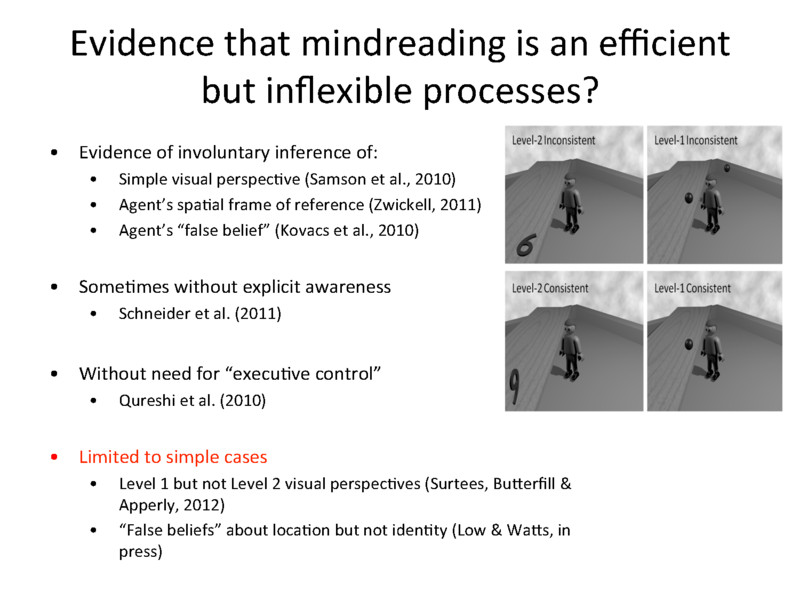 Evidence that mindreading is an efficient but inflexible processes?

• Evidence of involuntary inference of:
  • Simple visual perspective (Samson et al., 2010)
  • Agent's spatial frame of reference (Zwickell, 2011)
  • Agent's "false belief" (Kovacs et al., 2010)

• Sometimes without explicit awareness
  • Schneider et al. (2011)

• Without need for "executive control"
  • Qureshi et al. (2010)

• Limited to simple cases
  • Level 1 but not Level 2 visual perspectives (Surtees, Butterfill & Apperly, 2012)
  • "False beliefs" about location but not identity (Low & Watts, in press)

Level-2 Inconsistent

6

Level-1 Inconsistent

Level-2 Consistent

9

Level-1 Consistent